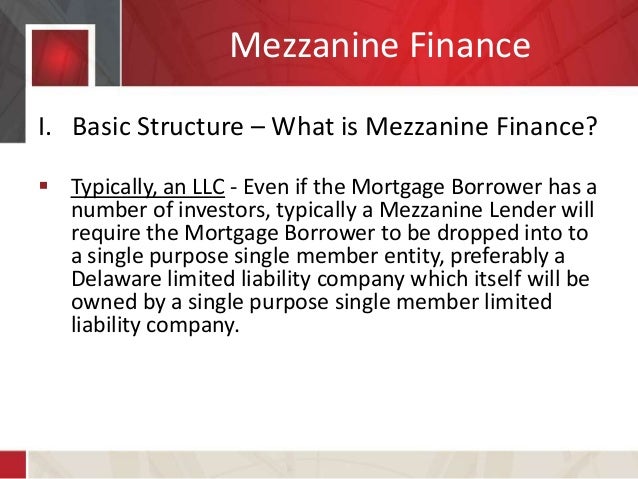 Mezzanine Finance

I. Basic Structure – What is Mezzanine Finance?

▪ Typically, an LLC - Even if the Mortgage Borrower has a number of investors, typically a Mezzanine Lender will require the Mortgage Borrower to be dropped into to a single purpose single member entity, preferably a Delaware limited liability company which itself will be owned by a single purpose single member limited liability company.